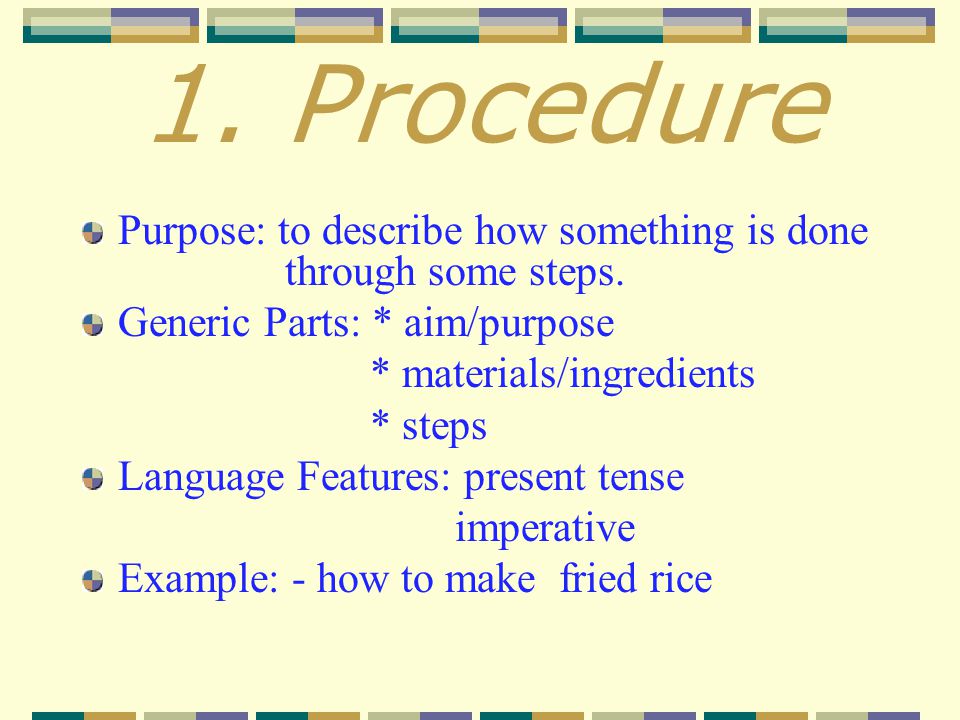 1. Procedure

Purpose: to describe how something is done through some steps.

Generic Parts: * aim/purpose
* materials/ingredients
* steps

Language Features: present tense
imperative

Example: - how to make fried rice